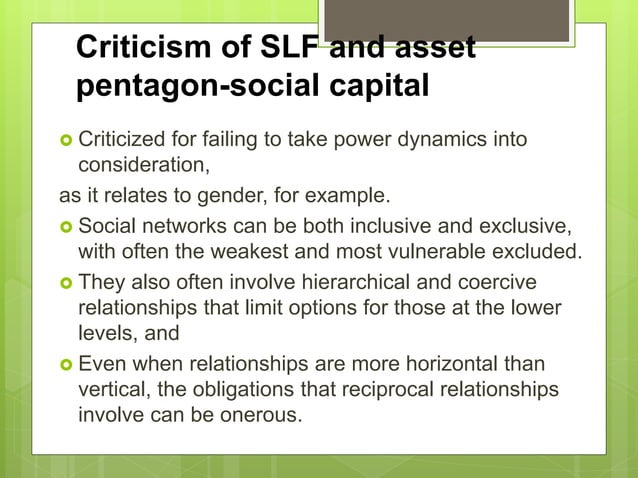 Criticism of SLF and asset pentagon-social capital

Criticized for failing to take power dynamics into consideration,

as it relates to gender, for example.

Social networks can be both inclusive and exclusive, with often the weakest and most vulnerable excluded.

They also often involve hierarchical and coercive relationships that limit options for those at the lower levels, and

Even when relationships are more horizontal than vertical, the obligations that reciprocal relationships involve can be onerous.